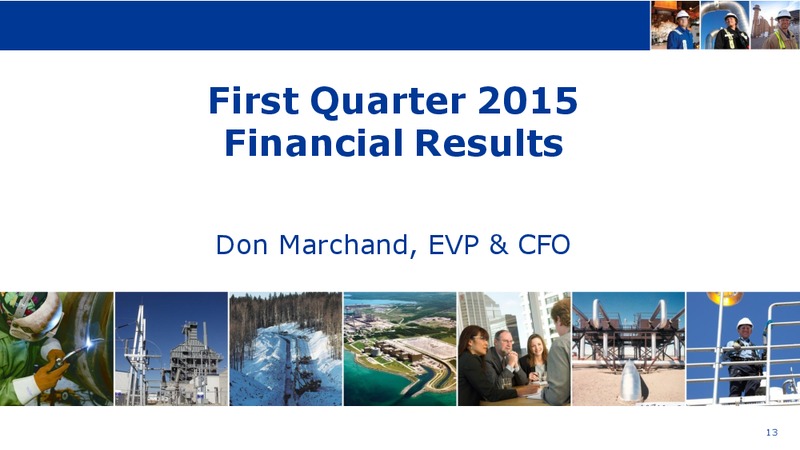 First Quarter 2015
Financial Results

Don Marchand, EVP & CFO

13